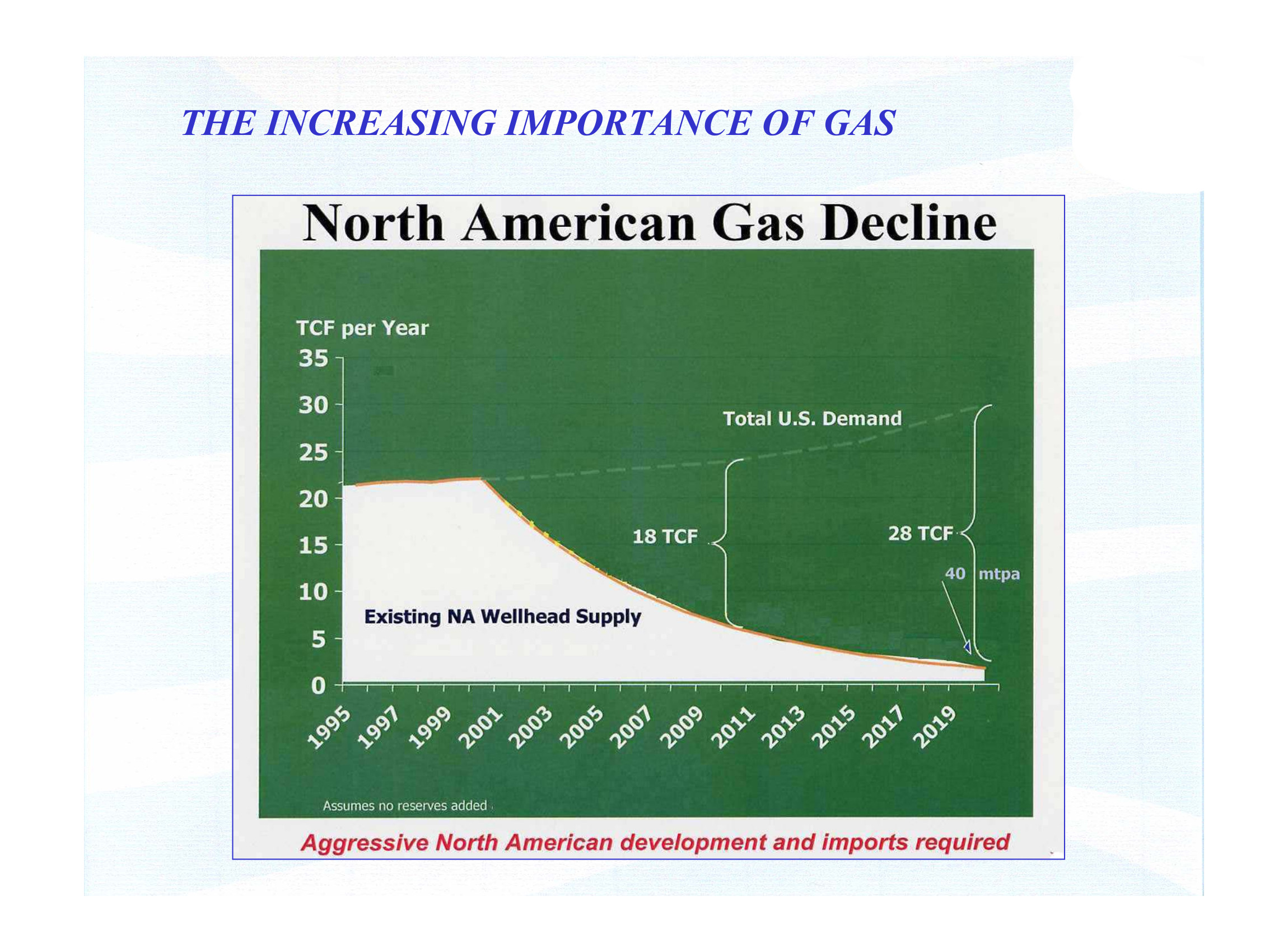 THE INCREASING IMPORTANCE OF GAS

North American Gas Decline

TCF per Year

35
30
25
20
15
10
5
0

Total U.S. Demand

18 TCF

28 TCF

40 mtpa

Existing NA Wellhead Supply

1995 1997 1999 2001 2003 2005 2007 2009 2011 2013 2015 2017 2019

Assumes no reserves added

Aggressive North American development and imports required